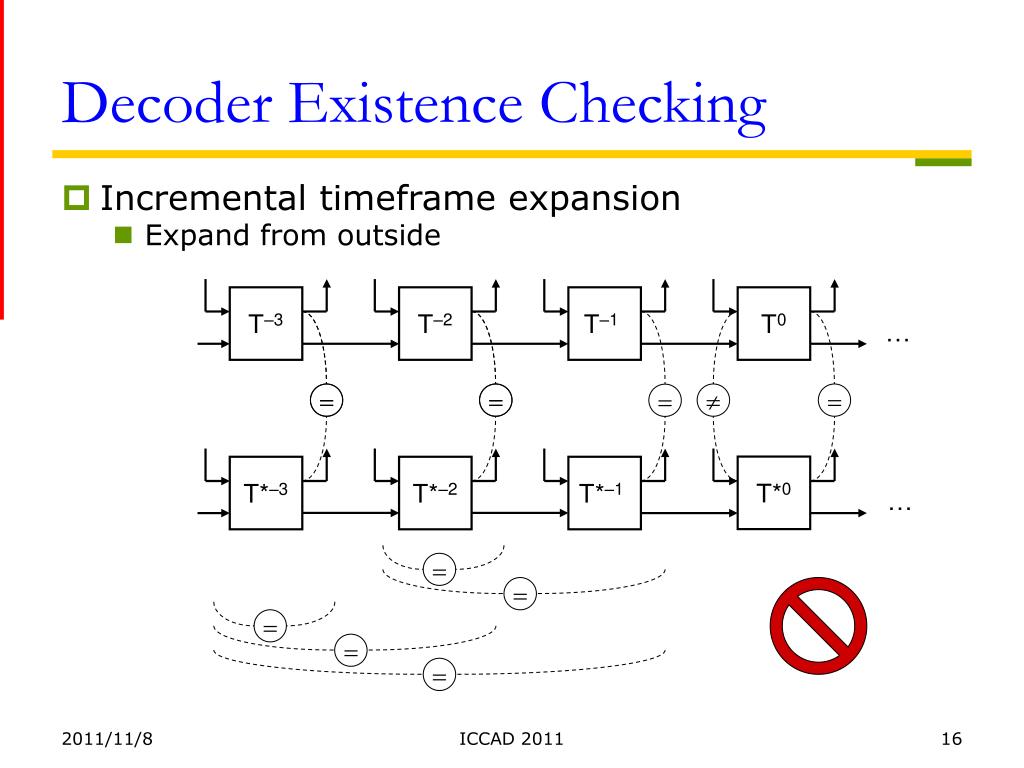 Decoder Existence Checking

Incremental timeframe expansion

Expand from outside

$T^{-3}$ $T^{-2}$ $T^{-1}$ $T^{0}$ …

$=$ $=$ $=$ $\neq$ $=$

$T^{*-3}$ $T^{*-2}$ $T^{*-1}$ $T^{*0}$ …

$=$ $=$ $=$ $=$ $=$

2011/11/8 ICCAD 2011 16